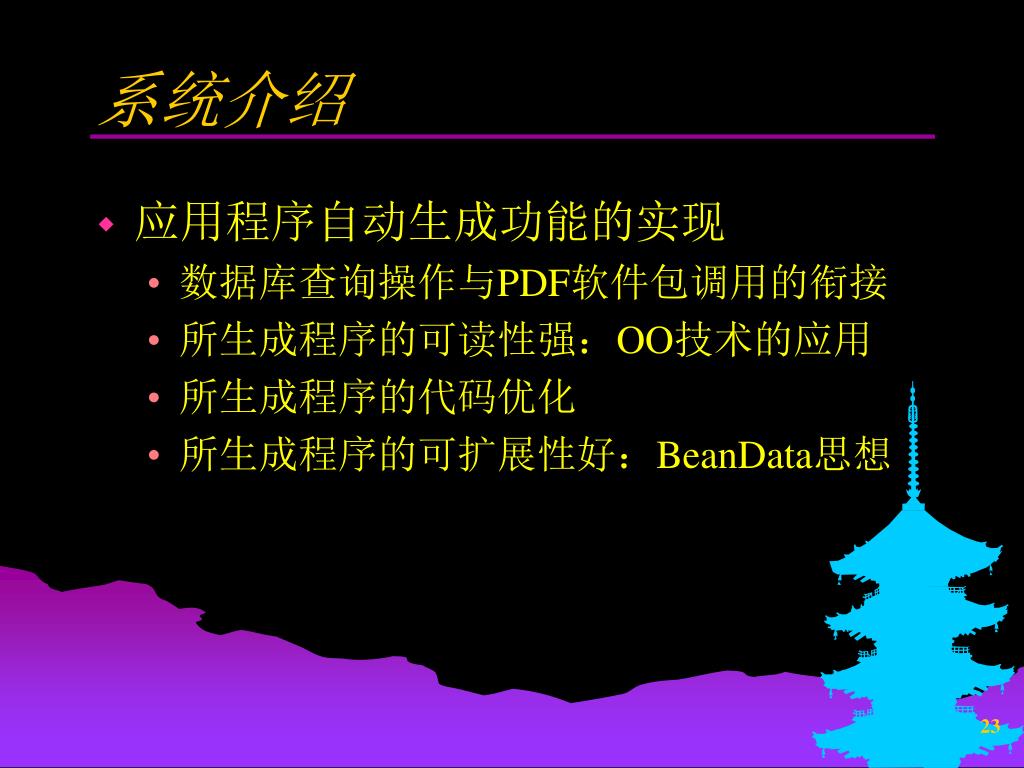 系统介绍

◆ 应用程序自动生成功能的实现
• 数据库查询操作与PDF软件包调用的衔接
• 所生成程序的可读性强：OO技术的应用
• 所生成程序的代码优化
• 所生成程序的可扩展性好：BeanData思想

23